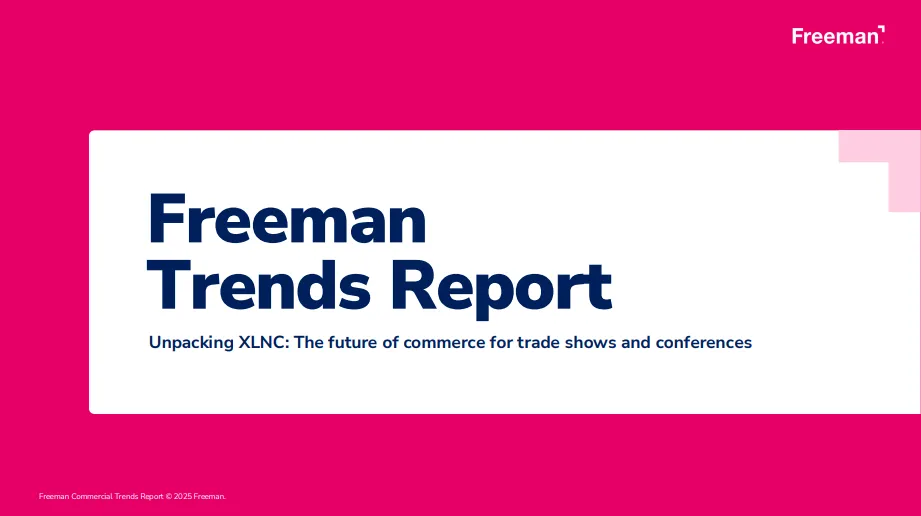 Freeman

Freeman
Trends Report

Unpacking XLNC: The future of commerce for trade shows and conferences

Freeman Commercial Trends Report © 2025 Freeman.